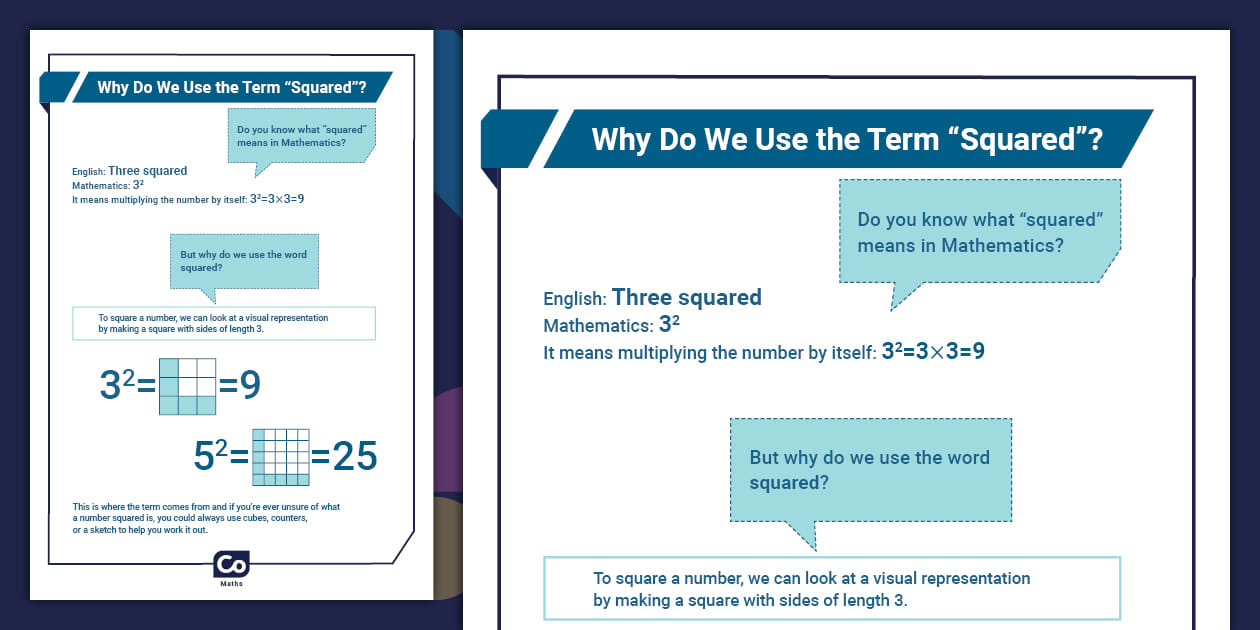 Why Do We Use the Term “Squared”?

Do you know what “squared” means in Mathematics?

English: Three squared
Mathematics: $3^2$
It means multiplying the number by itself: $3^2=3\times3=9$

But why do we use the word squared?

To square a number, we can look at a visual representation by making a square with sides of length 3.

$3^2=$ $=9$

$5^2=$ $=25$

This is where the term comes from and if you're ever unsure of what a number squared is, you could always use cubes, counters, or a sketch to help you work it out.

Co
Maths

Why Do We Use the Term “Squared”?

Do you know what “squared” means in Mathematics?

English: Three squared
Mathematics: $3^2$
It means multiplying the number by itself: $3^2=3\times3=9$

But why do we use the word squared?

To square a number, we can look at a visual representation by making a square with sides of length 3.